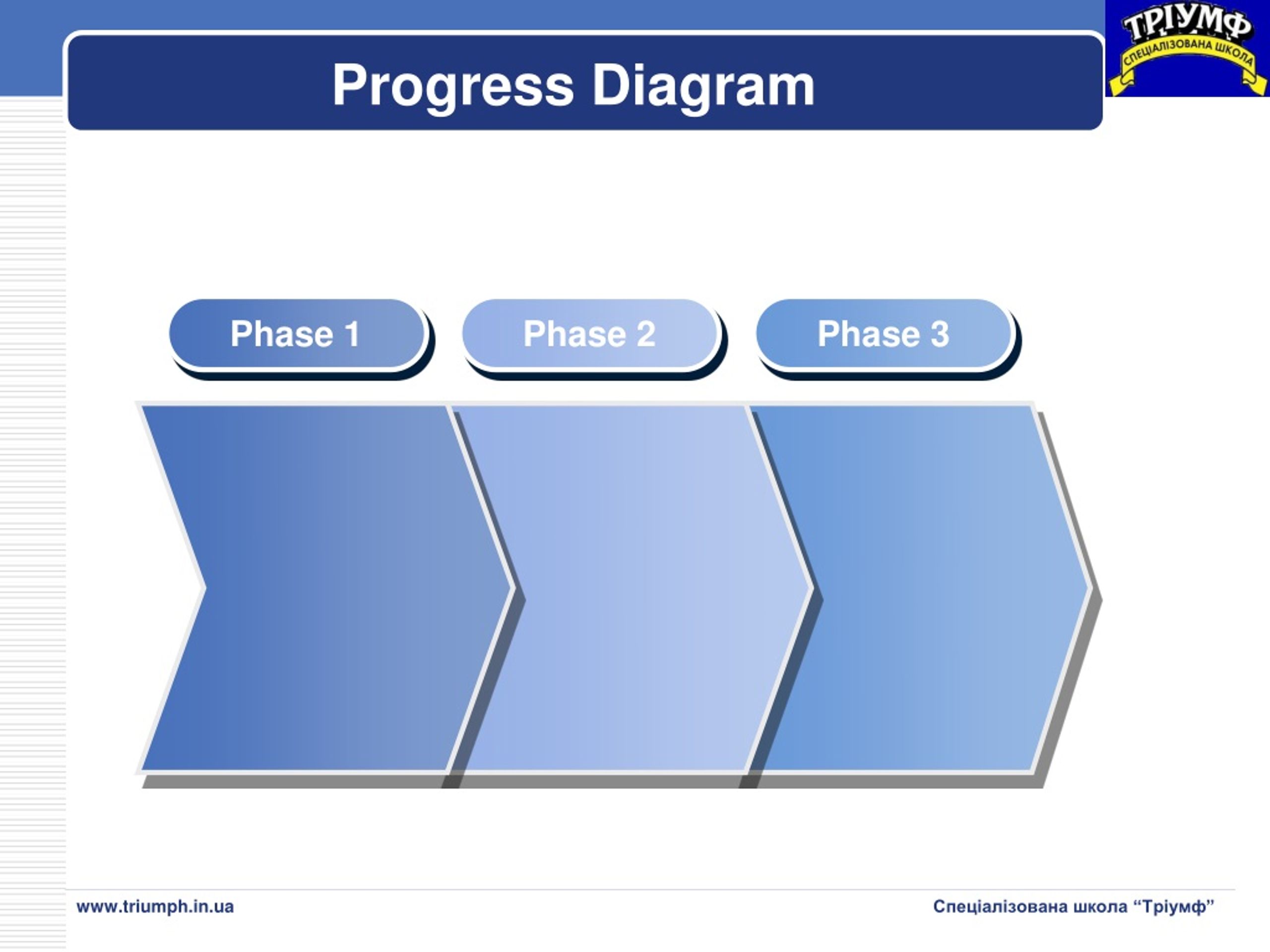 ТРІУМФ
СПЕЦІАЛІЗОВАНА ШКОЛА

Progress Diagram

Phase 1

Phase 2

Phase 3

www.triumph.in.ua

Спеціалізована школа “Тріумф”